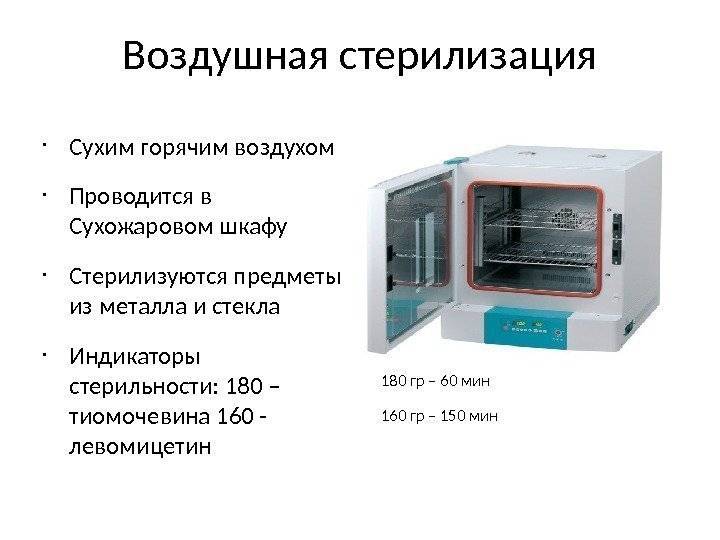 Воздушная стерилизация

· Сухим горячим воздухом

· Проводится в Сухожаровом шкафу

· Стерилизуются предметы из металла и стекла

· Индикаторы стерильности: 180 – тиомочевина 160 - левомицетин

180 гр – 60 мин

160 гр – 150 мин